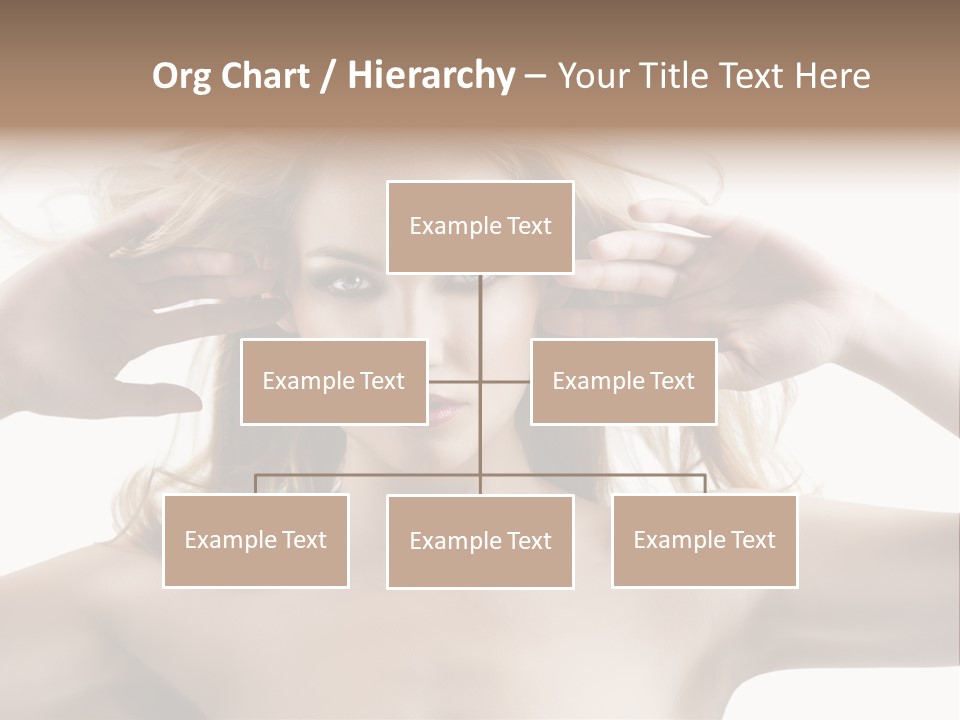 Org Chart / Hierarchy – Your Title Text Here

Example Text

Example Text

Example Text

Example Text

Example Text

Example Text